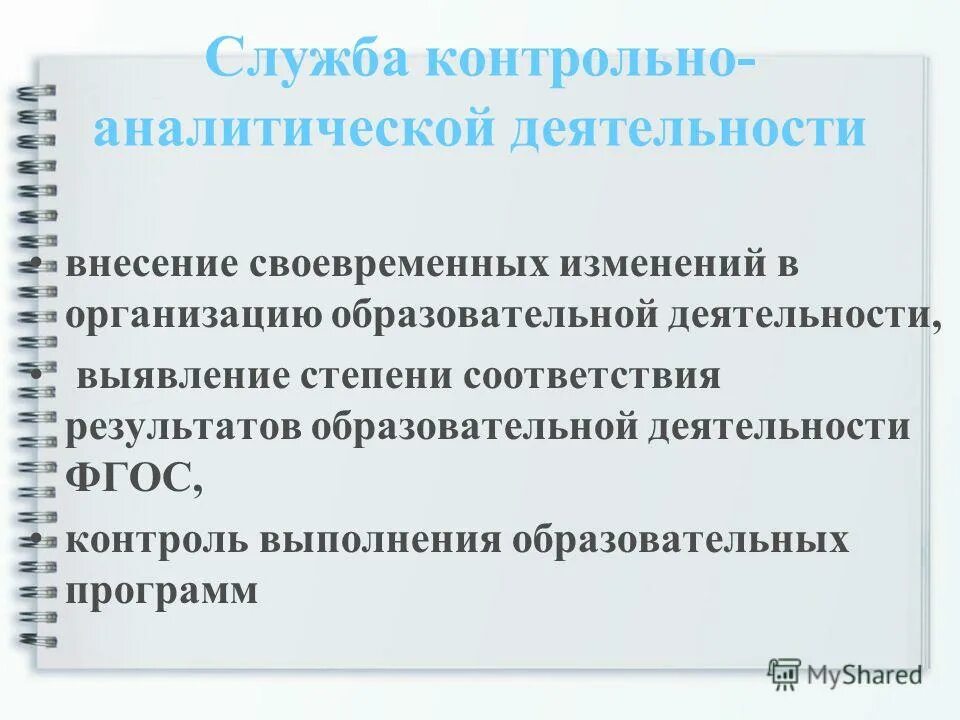 Служба контрольно-аналитической деятельности

• внесение своевременных изменений в организацию образовательной деятельности,
• выявление степени соответствия результатов образовательной деятельности ФГОС,
• контроль выполнения образовательных программ

MyShared